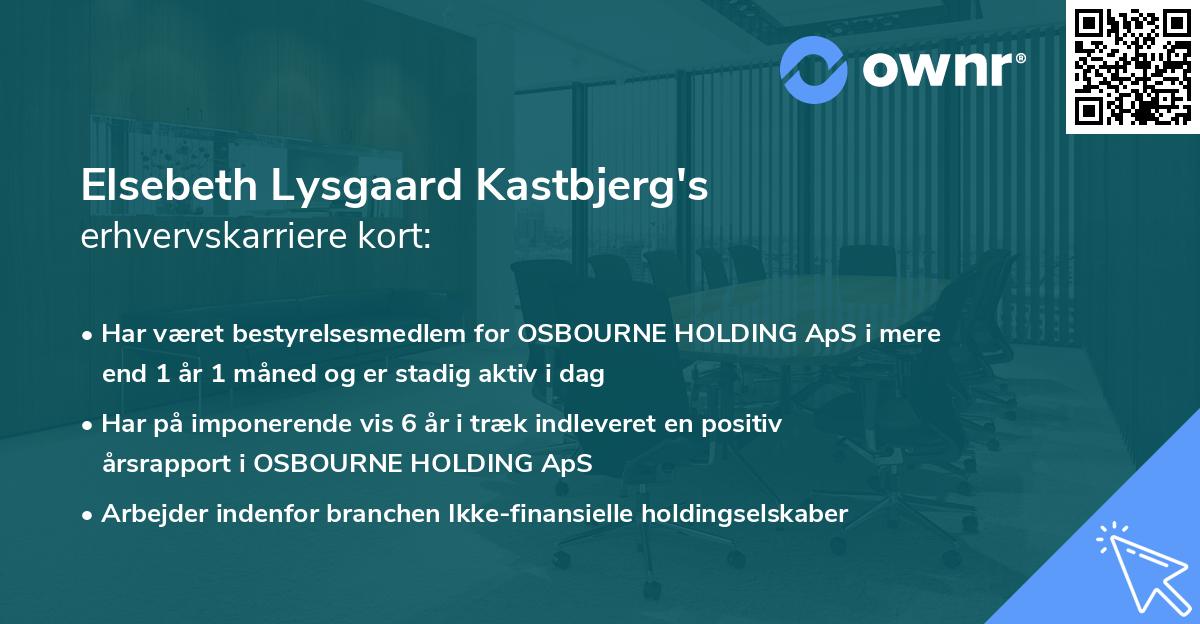 ownr®

Elsebeth Lysgaard Kastbjerg's
erhvervskarriere kort:

• Har været bestyrelsesmedlem for OSBOURNE HOLDING ApS i mere end 1 år 1 måned og er stadig aktiv i dag

• Har på imponerende vis 6 år i træk indleveret en positiv årsrapport i OSBOURNE HOLDING ApS

• Arbejder indenfor branchen Ikke-finansielle holdingselskaber